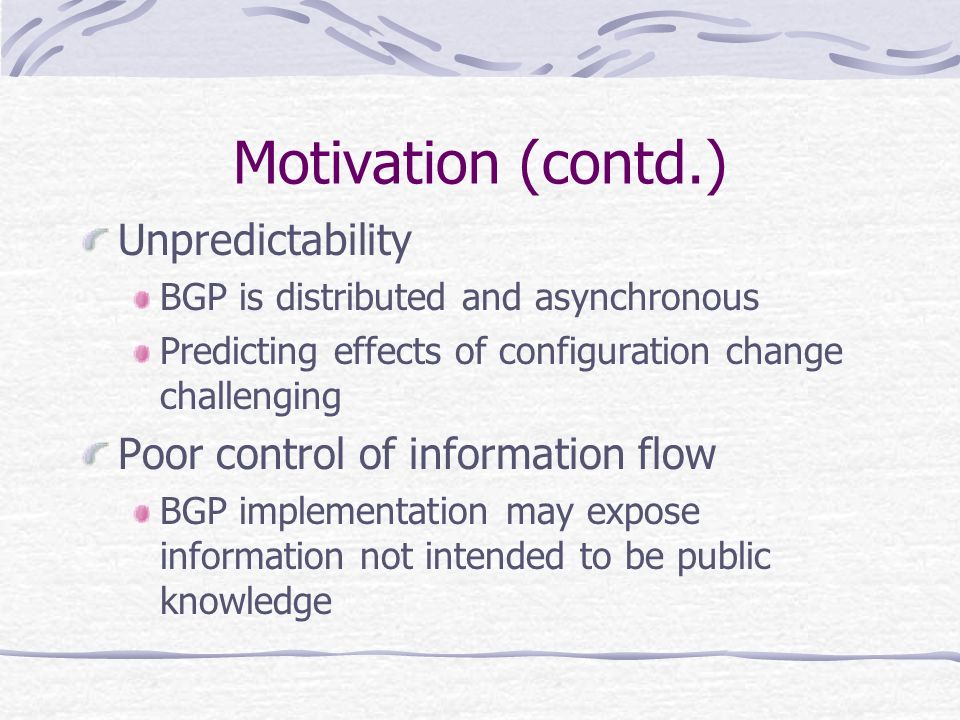 Motivation (contd.)

Unpredictability

BGP is distributed and asynchronous

Predicting effects of configuration change challenging

Poor control of information flow

BGP implementation may expose information not intended to be public knowledge